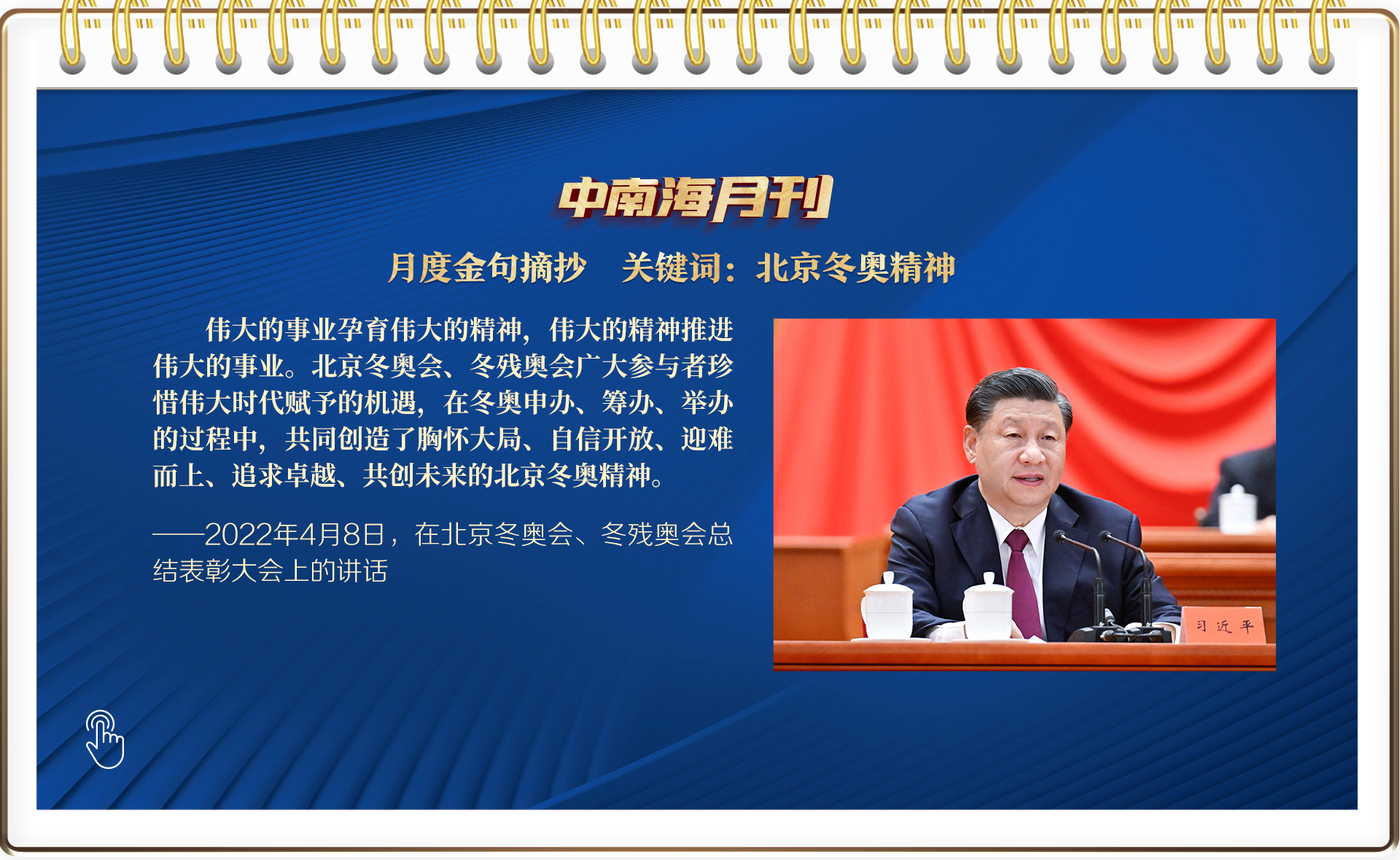 中南海月刊

月度金句摘抄　关键词：北京冬奥精神

伟大的事业孕育伟大的精神，伟大的精神推进伟大的事业。北京冬奥会、冬残奥会广大参与者珍惜伟大时代赋予的机遇，在冬奥申办、筹办、举办的过程中，共同创造了胸怀大局、自信开放、迎难而上、追求卓越、共创未来的北京冬奥精神。

——2022年4月8日，在北京冬奥会、冬残奥会总结表彰大会上的讲话

习近平